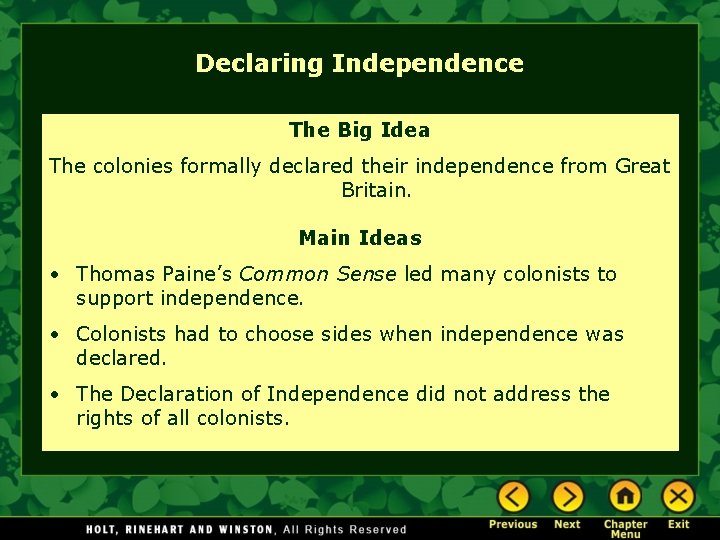 Declaring Independence

The Big Idea

The colonies formally declared their independence from Great Britain.

Main Ideas

• Thomas Paine's Common Sense led many colonists to support independence.

• Colonists had to choose sides when independence was declared.

• The Declaration of Independence did not address the rights of all colonists.

HOLT, RINEHART AND WINSTON, All Rights Reserved

Previous Next Chapter Menu Exit